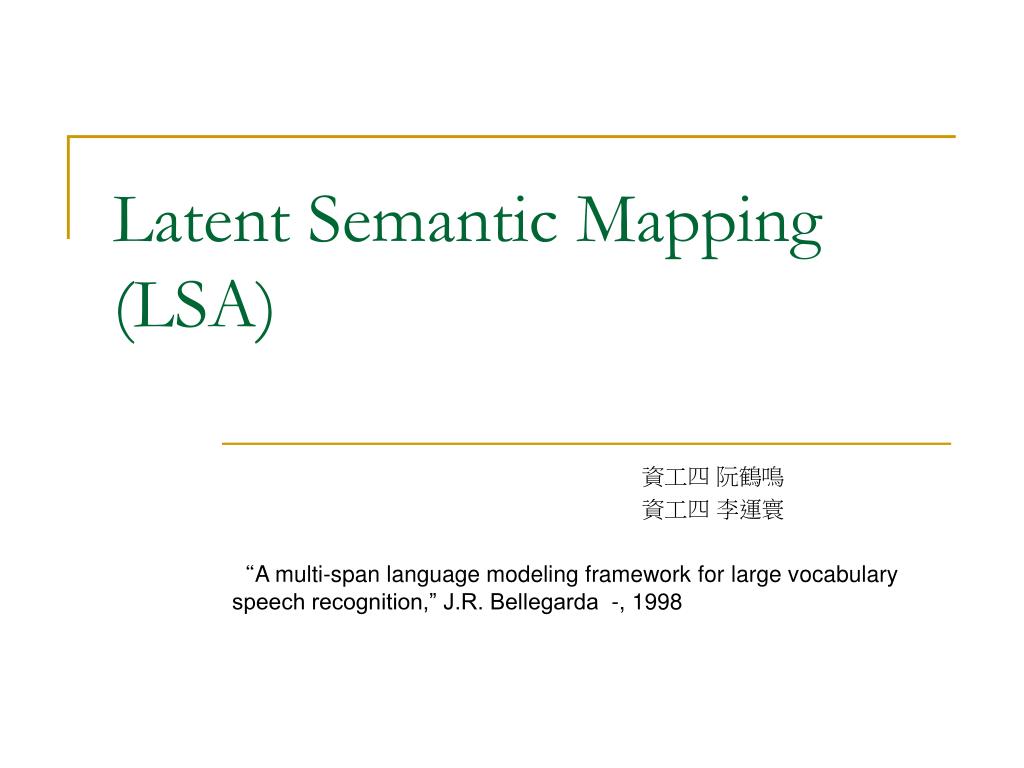 Latent Semantic Mapping (LSA)

資工四 阮鶴鳴
資工四 李運寰

“A multi-span language modeling framework for large vocabulary speech recognition,” J.R. Bellegarda -, 1998